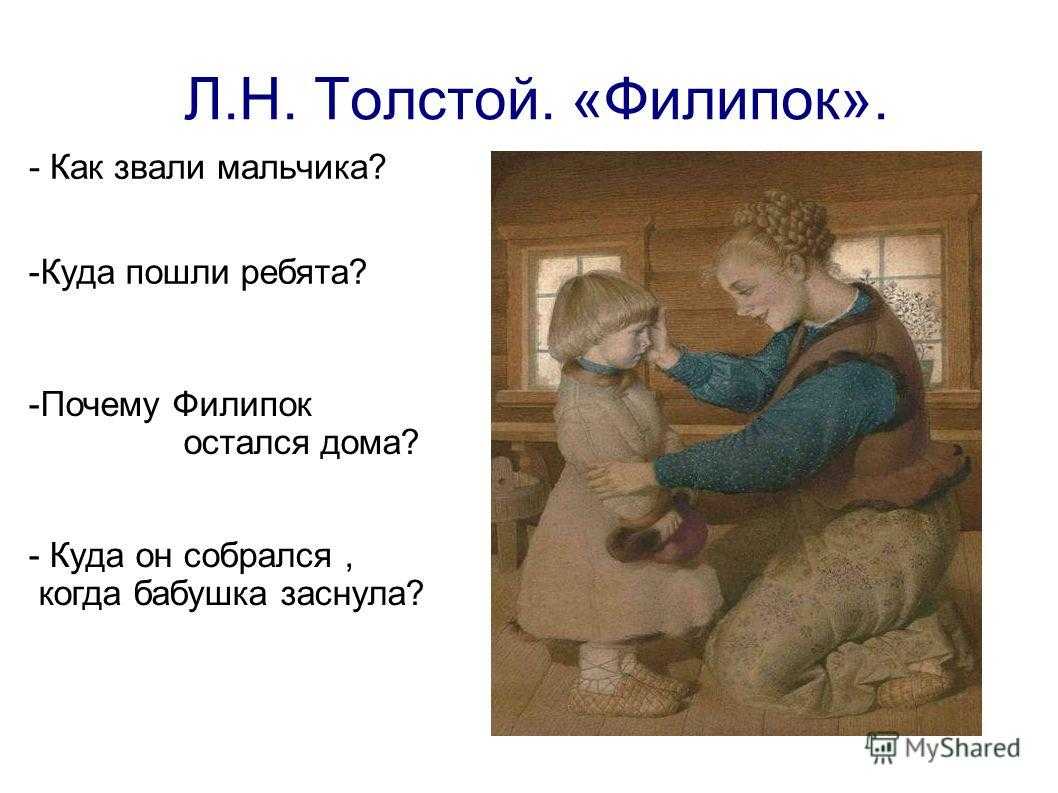 Л.Н. Толстой. «Филипок».

- Как звали мальчика?

-Куда пошли ребята?

-Почему Филипок остался дома?

- Куда он собрался , когда бабушка заснула?

MyShared